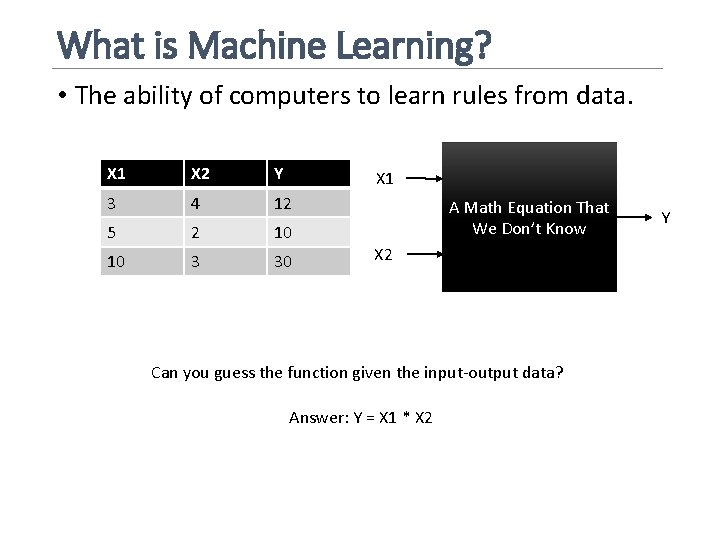 What is Machine Learning?

• The ability of computers to learn rules from data.

| X1 | X2 | Y |
|---|---|---|
| 3 | 4 | 12 |
| 5 | 2 | 10 |
| 10 | 3 | 30 |

X1

X2

A Math Equation That We Don't Know

Y

Can you guess the function given the input-output data?

Answer: Y = X1 * X2